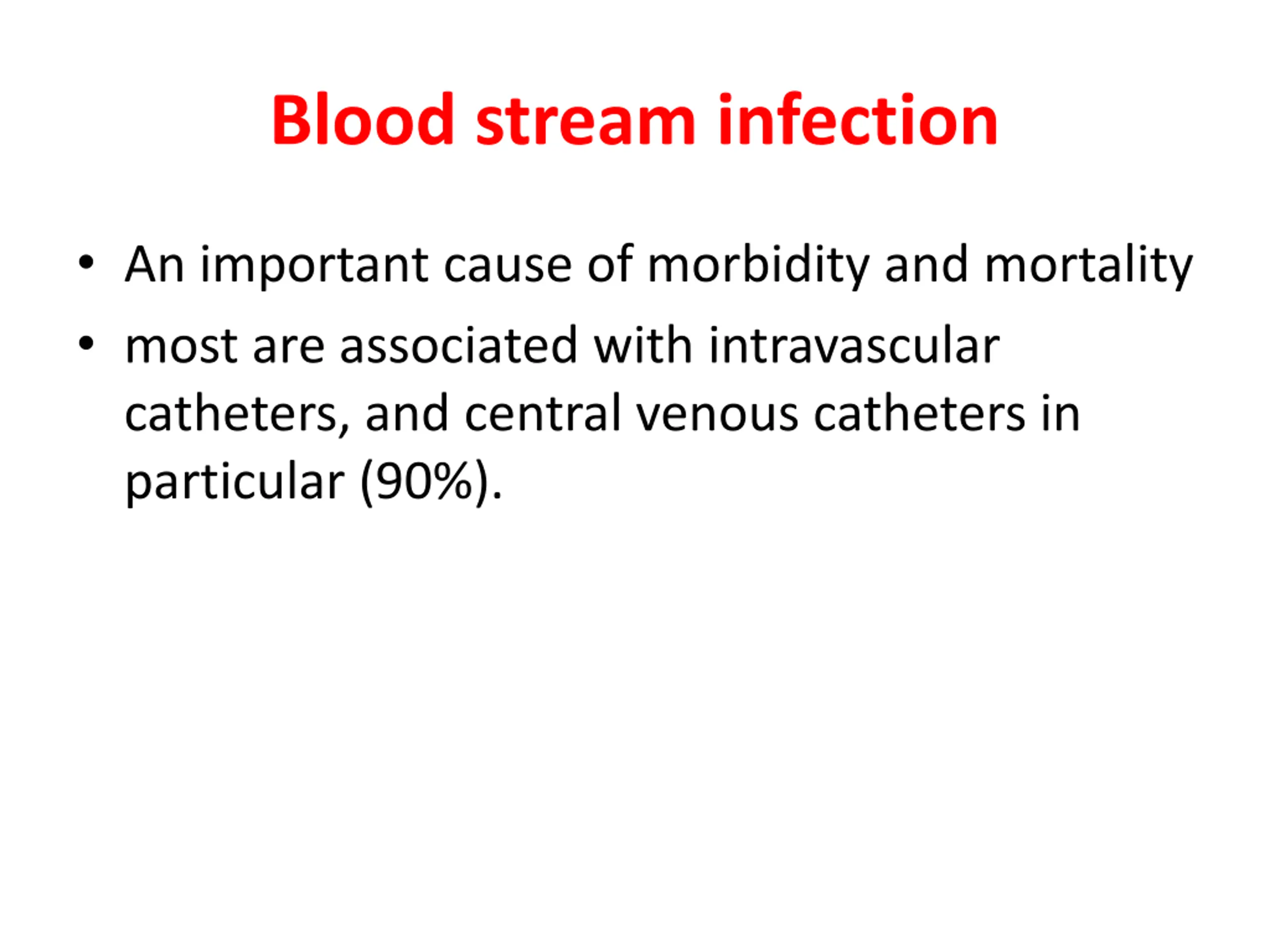 Blood stream infection

• An important cause of morbidity and mortality
• most are associated with intravascular catheters, and central venous catheters in particular (90%).